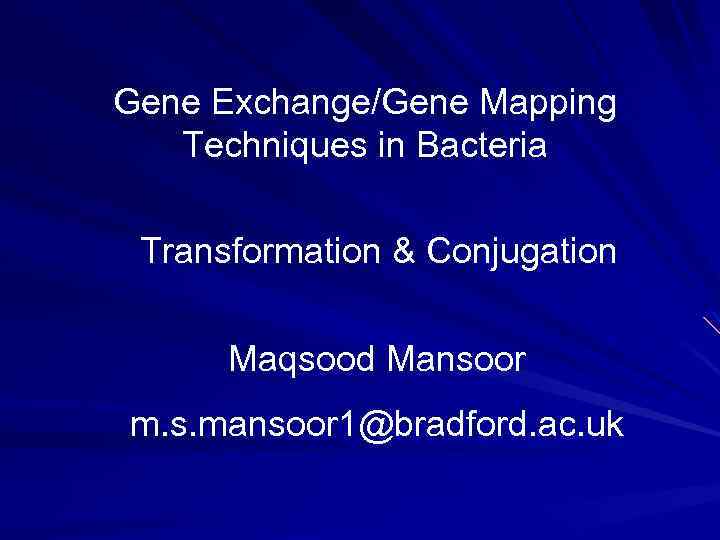 Gene Exchange/Gene Mapping Techniques in Bacteria

Transformation & Conjugation

Maqsood Mansoor

m.s.mansoor1@bradford.ac.uk